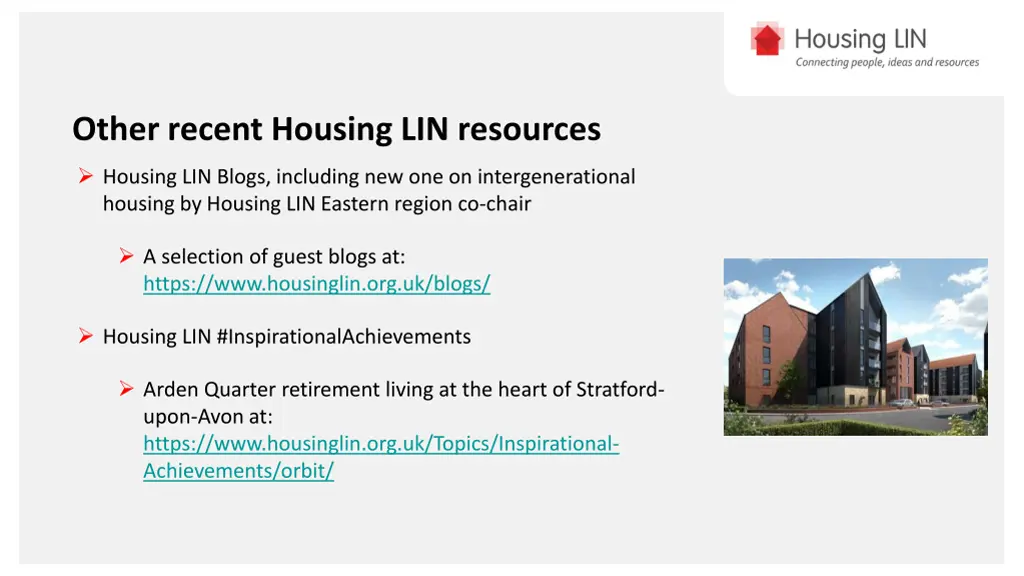 Housing LIN
Connecting people, ideas and resources

Other recent Housing LIN resources

➢ Housing LIN Blogs, including new one on intergenerational housing by Housing LIN Eastern region co-chair

➢ A selection of guest blogs at: https://www.housinglin.org.uk/blogs/

➢ Housing LIN #InspirationalAchievements

➢ Arden Quarter retirement living at the heart of Stratford-upon-Avon at: https://www.housinglin.org.uk/Topics/Inspirational-Achievements/orbit/